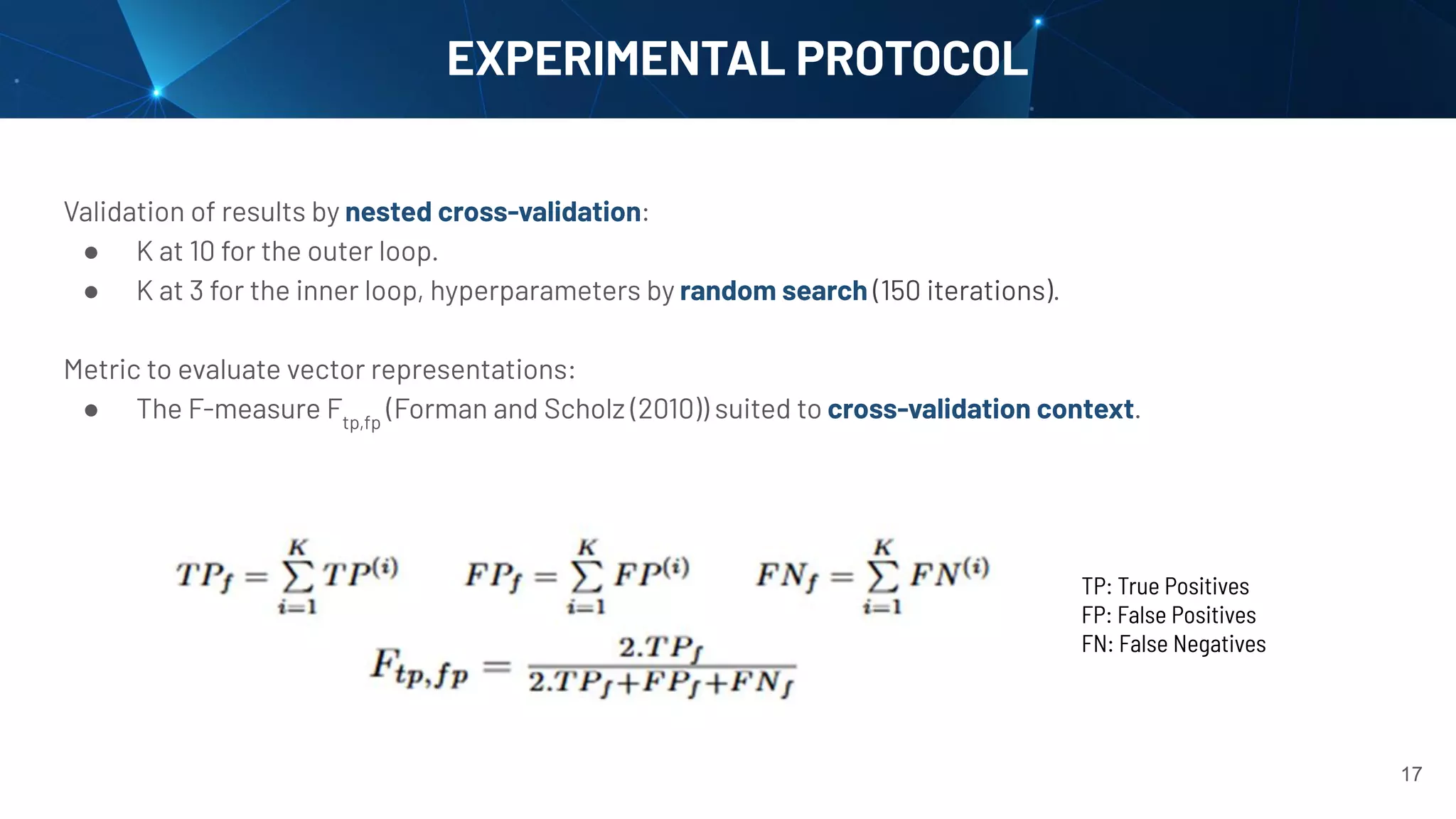 EXPERIMENTAL PROTOCOL

Validation of results by nested cross-validation:
● K at 10 for the outer loop.
● K at 3 for the inner loop, hyperparameters by random search (150 iterations).

Metric to evaluate vector representations:
● The F-measure $F_{tp,fp}$ (Forman and Scholz (2010)) suited to cross-validation context.

$TP_f = \sum_{i=1}^{K} TP^{(i)}$ $FP_f = \sum_{i=1}^{K} FP^{(i)}$ $FN_f = \sum_{i=1}^{K} FN^{(i)}$

$F_{tp,fp} = \frac{2.TP_f}{2.TP_f+FP_f+FN_f}$

TP: True Positives
FP: False Positives
FN: False Negatives

17